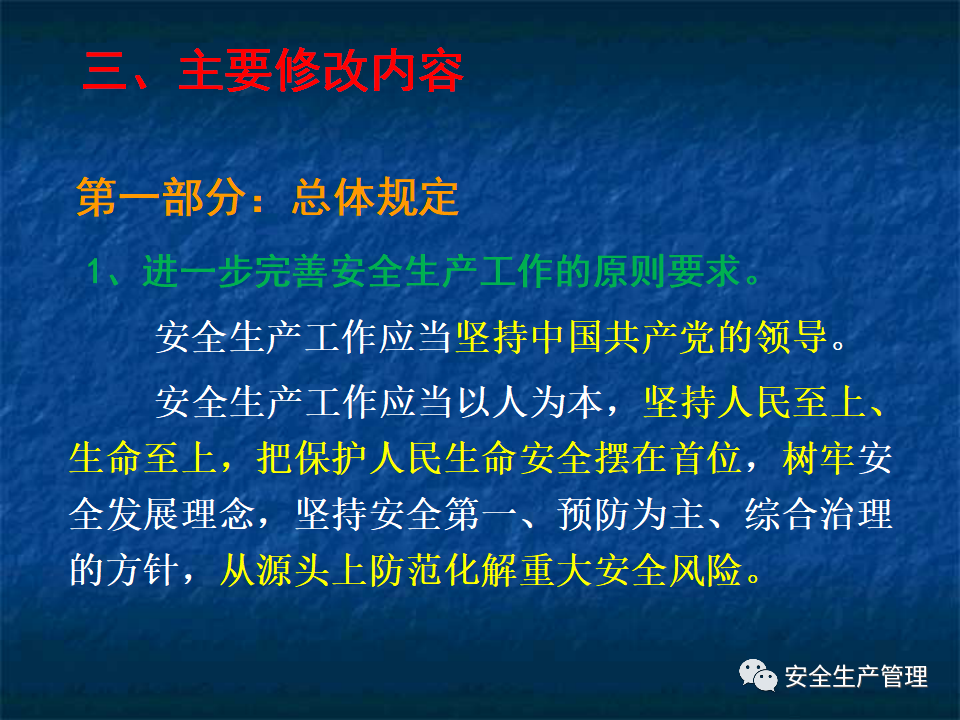 三、主要修改内容

第一部分：总体规定

1、进一步完善安全生产工作的原则要求。

安全生产工作应当坚持中国共产党的领导。

安全生产工作应当以人为本，坚持人民至上、生命至上，把保护人民生命安全摆在首位，树牢安全发展理念，坚持安全第一、预防为主、综合治理的方针，从源头上防范化解重大安全风险。

安全生产管理